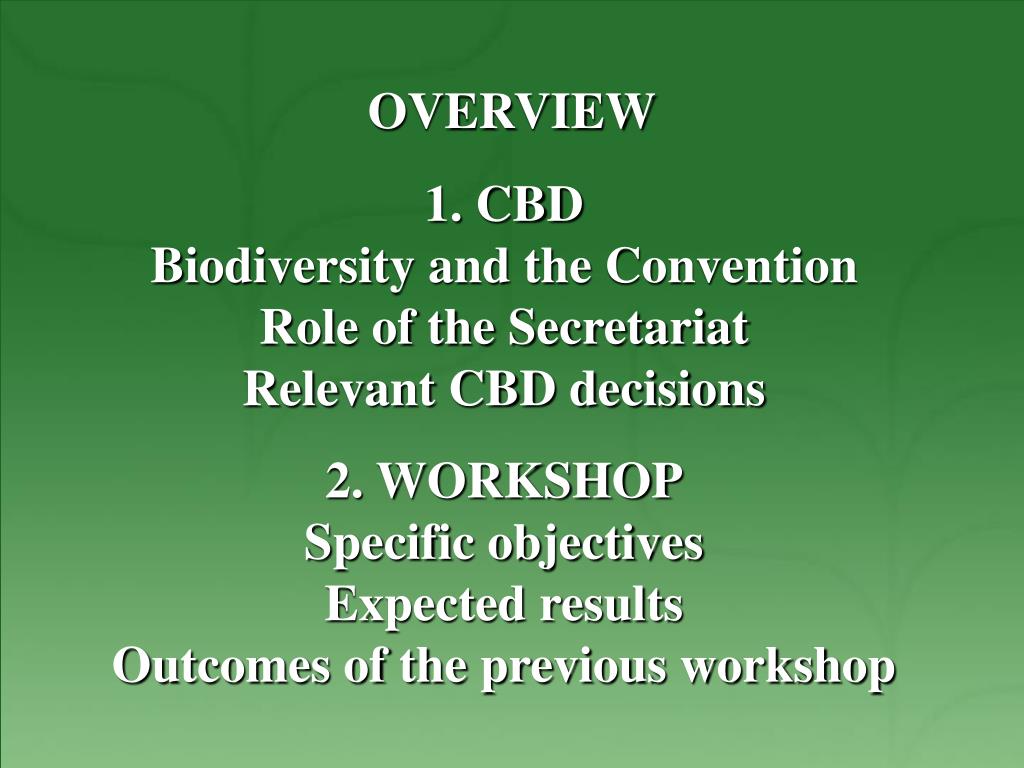 OVERVIEW

1. CBD
Biodiversity and the Convention
Role of the Secretariat
Relevant CBD decisions

2. WORKSHOP
Specific objectives
Expected results
Outcomes of the previous workshop